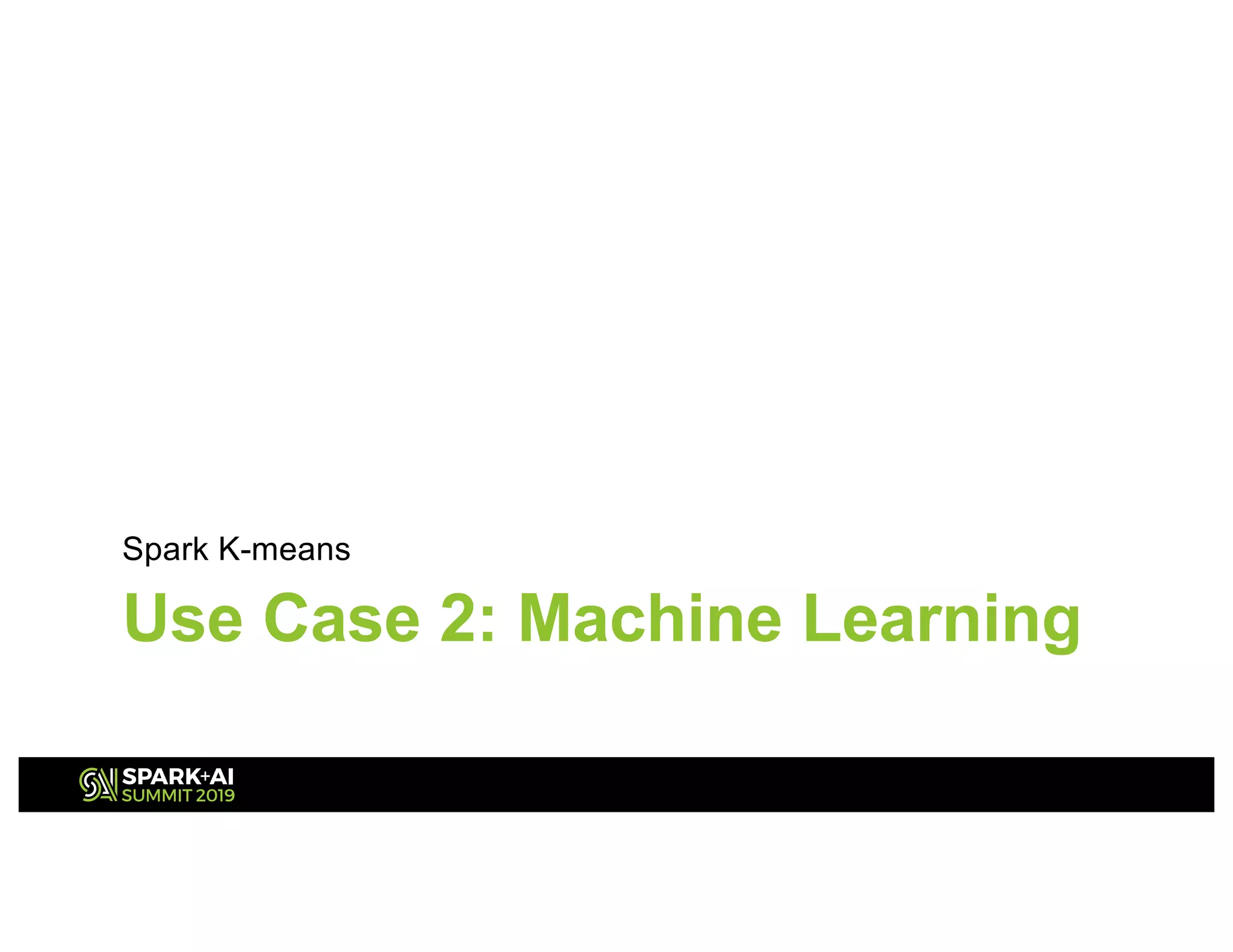 Spark K-means

Use Case 2: Machine Learning

SPARK+AI
SUMMIT 2019